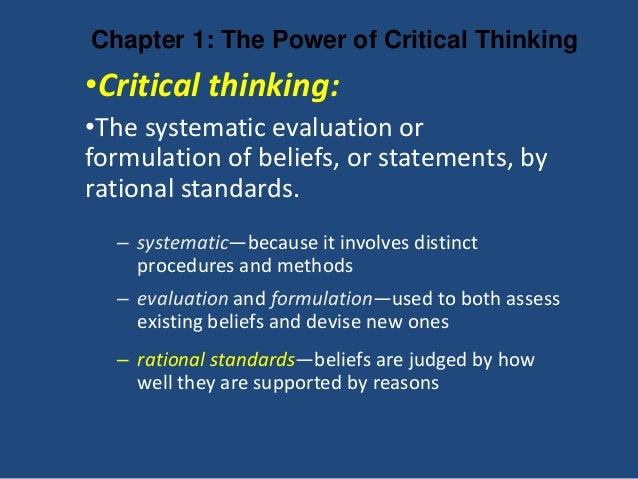 Chapter 1: The Power of Critical Thinking

•Critical thinking:

•The systematic evaluation or formulation of beliefs, or statements, by rational standards.

– systematic—because it involves distinct procedures and methods

– evaluation and formulation—used to both assess existing beliefs and devise new ones

– rational standards—beliefs are judged by how well they are supported by reasons